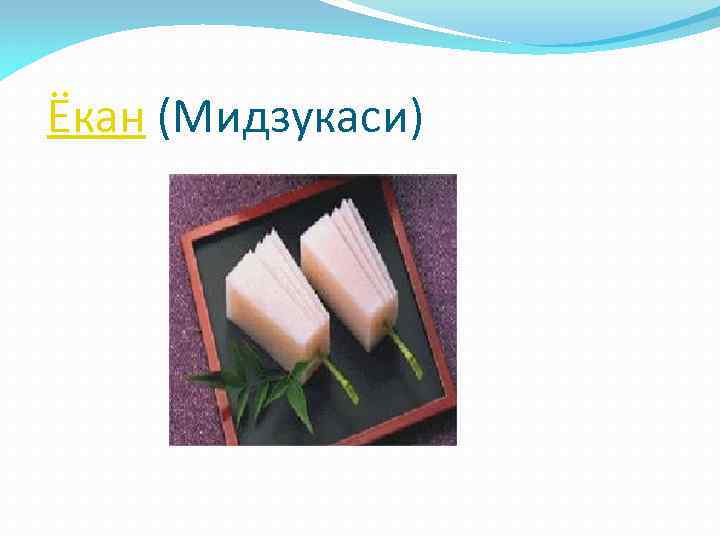 Ёкан (Мидзукаси)